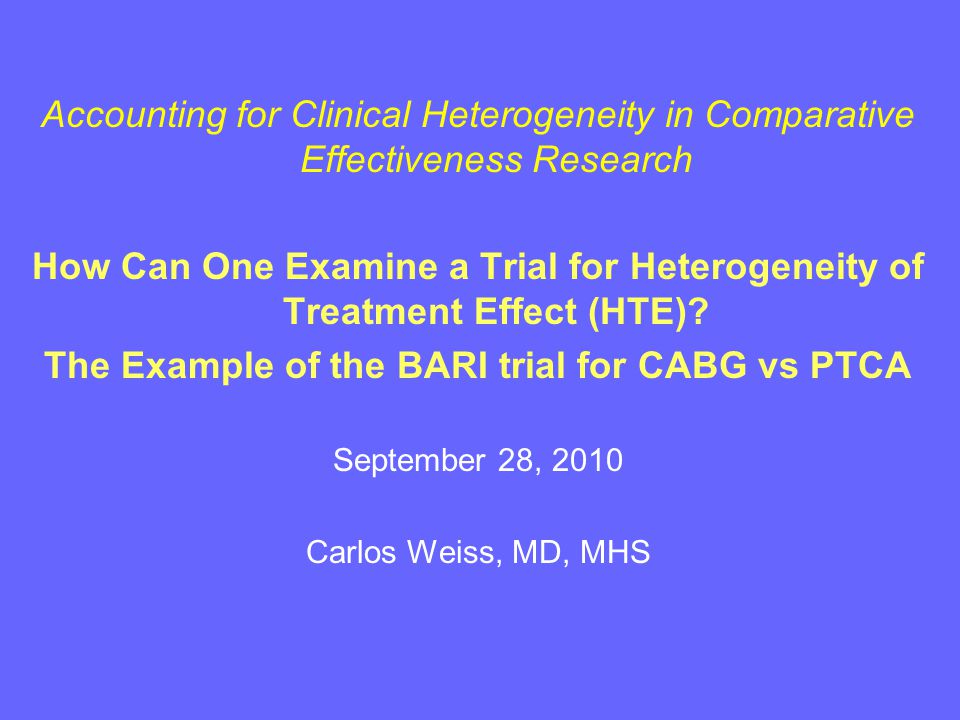 Accounting for Clinical Heterogeneity in Comparative Effectiveness Research

How Can One Examine a Trial for Heterogeneity of Treatment Effect (HTE)?
The Example of the BARI trial for CABG vs PTCA

September 28, 2010

Carlos Weiss, MD, MHS